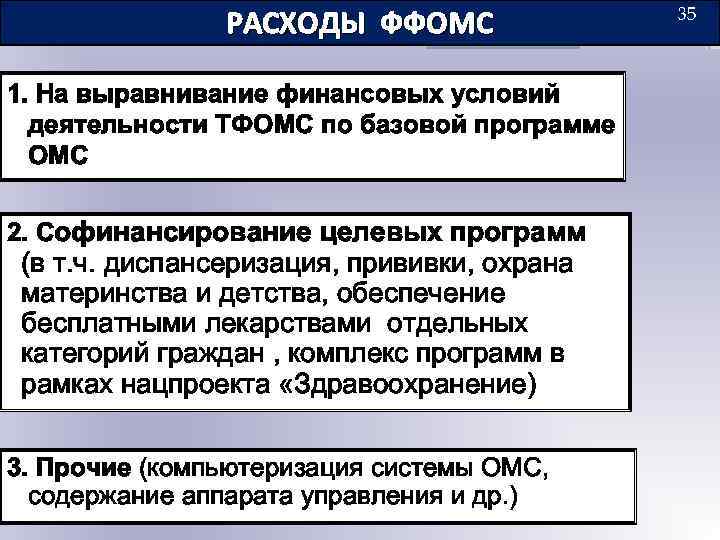 РАСХОДЫ ФФОМС

35

1. На выравнивание финансовых условий деятельности ТФОМС по базовой программе ОМС

2. Софинансирование целевых программ (в т.ч. диспансеризация, прививки, охрана материнства и детства, обеспечение бесплатными лекарствами отдельных категорий граждан , комплекс программ в рамках нацпроекта «Здравоохранение)

3. Прочие (компьютеризация системы ОМС, содержание аппарата управления и др.)